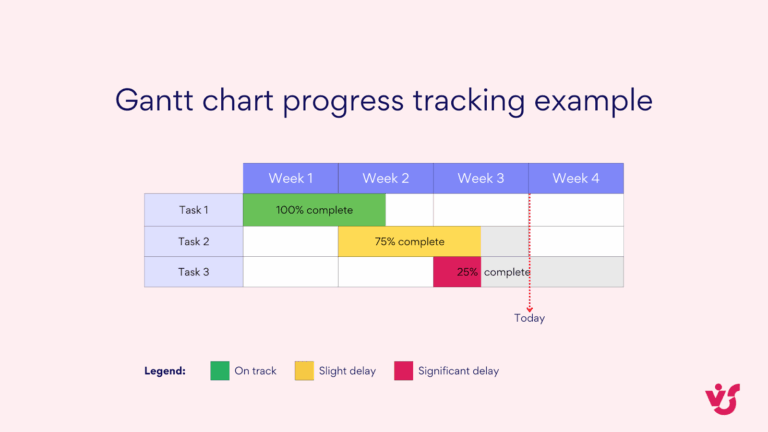 Gantt chart progress tracking example

| | Week 1 | Week 2 | Week 3 | Week 4 |
|---|---|---|---|---|
| Task 1 | 100% complete | | | |
| Task 2 | | 75% complete | | |
| Task 3 | | | 25% complete | |

Today

Legend: On track Slight delay Significant delay